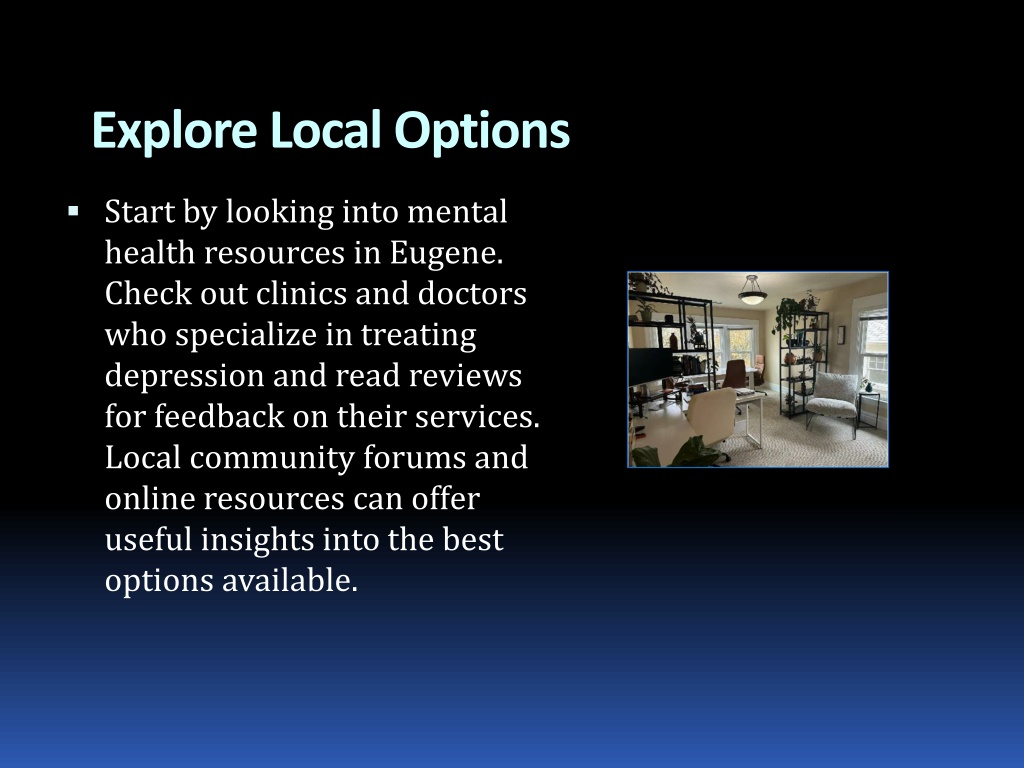 Explore Local Options

▪ Start by looking into mental health resources in Eugene. Check out clinics and doctors who specialize in treating depression and read reviews for feedback on their services. Local community forums and online resources can offer useful insights into the best options available.